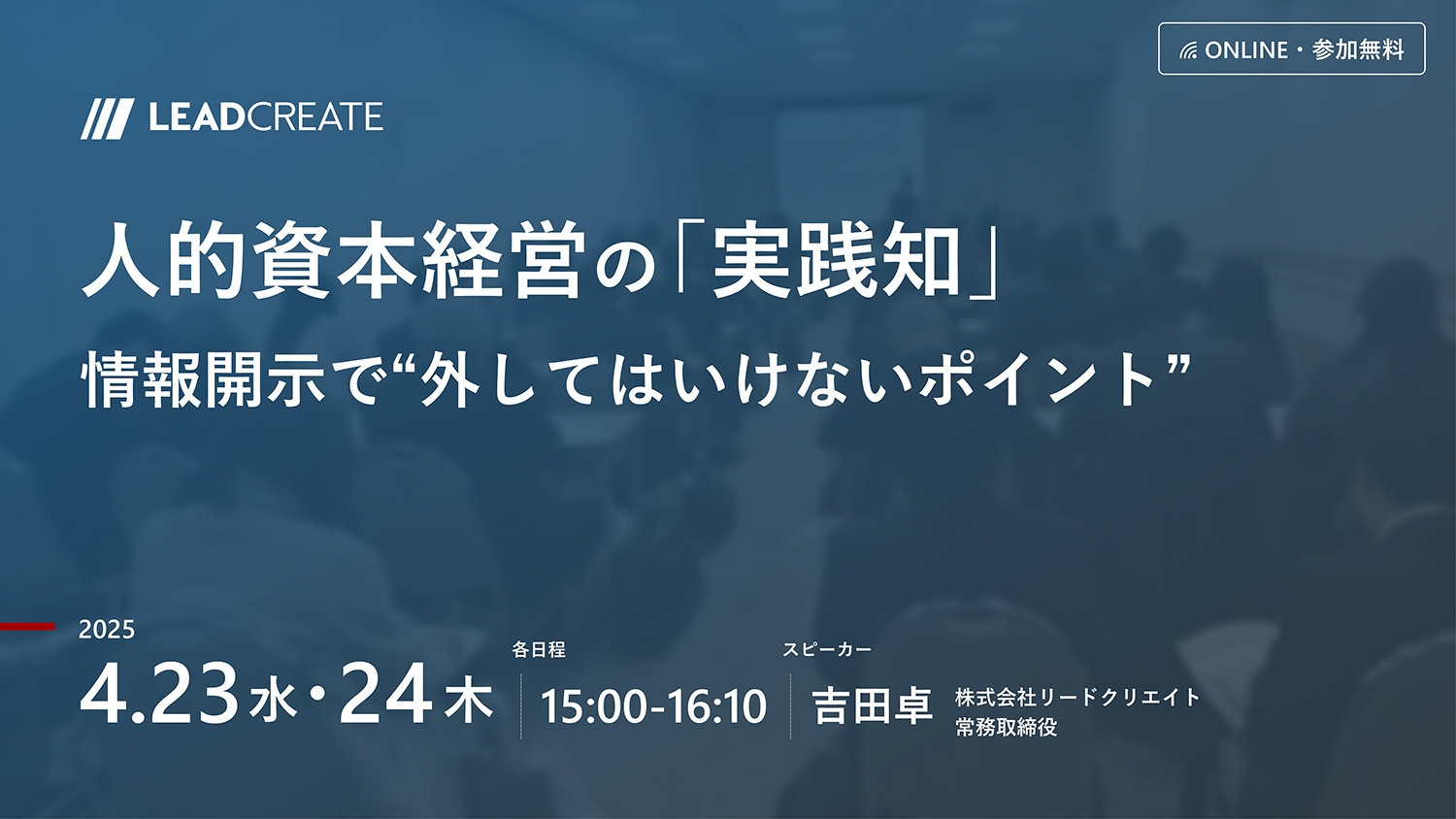 ONLINE・参加無料

LEADCREATE

人的資本経営の「実践知」

情報開示で“外してはいけないポイント”

2025

4.23水・24木

各日程

15:00-16:10

スピーカー

吉田卓 株式会社リードクリエイト 常務取締役